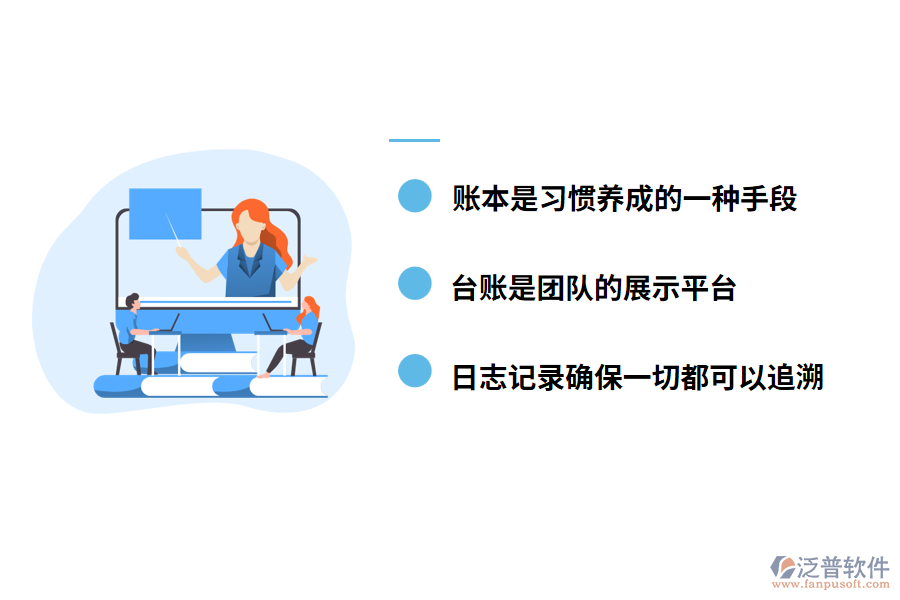 账本是习惯养成的一种手段

台账是团队的展示平台

日志记录确保一切都可以追溯

泛普软件
www.fanpusoft.com